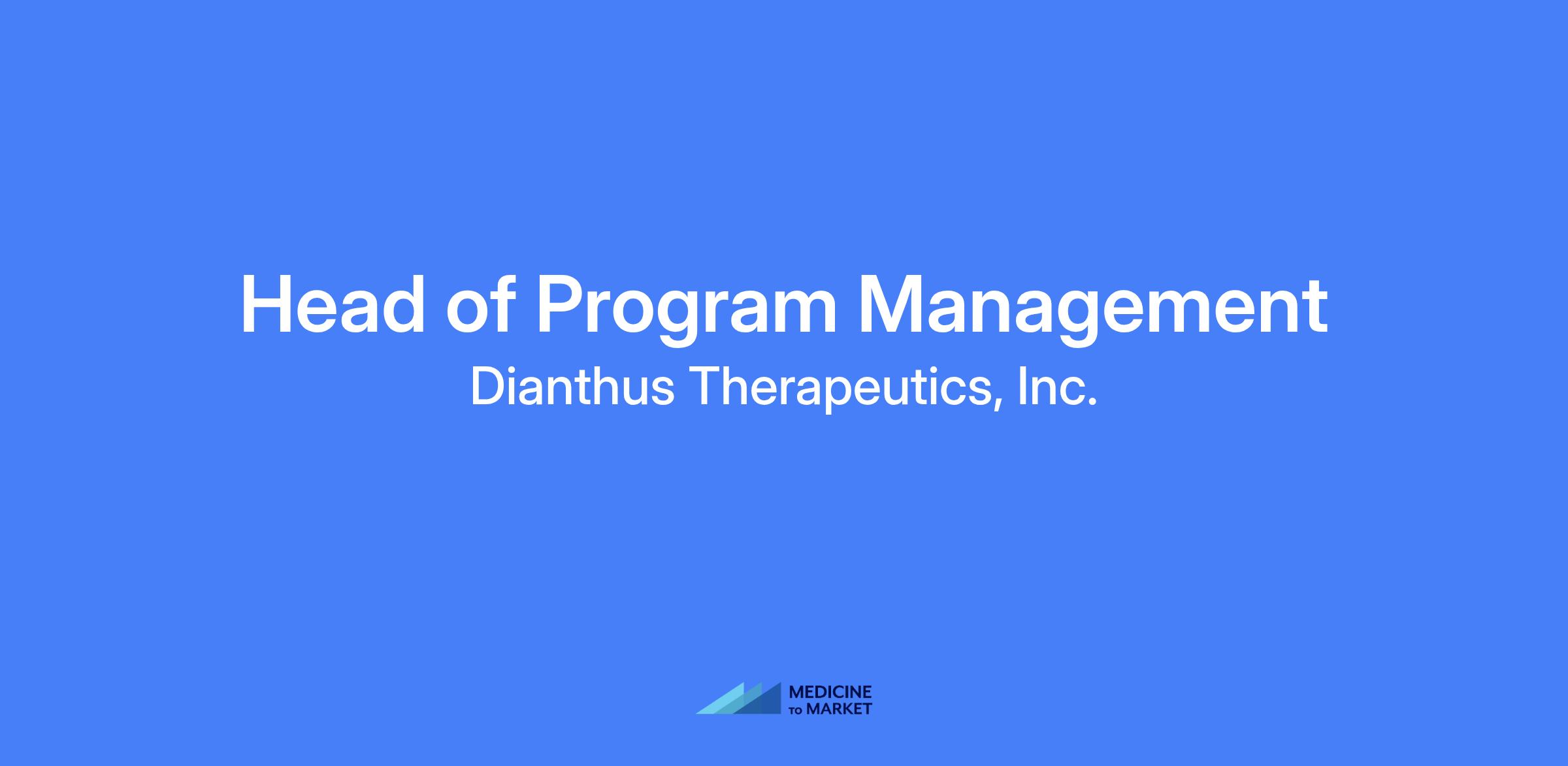 Head of Program Management
Dianthus Therapeutics, Inc.

MEDICINE
TO MARKET